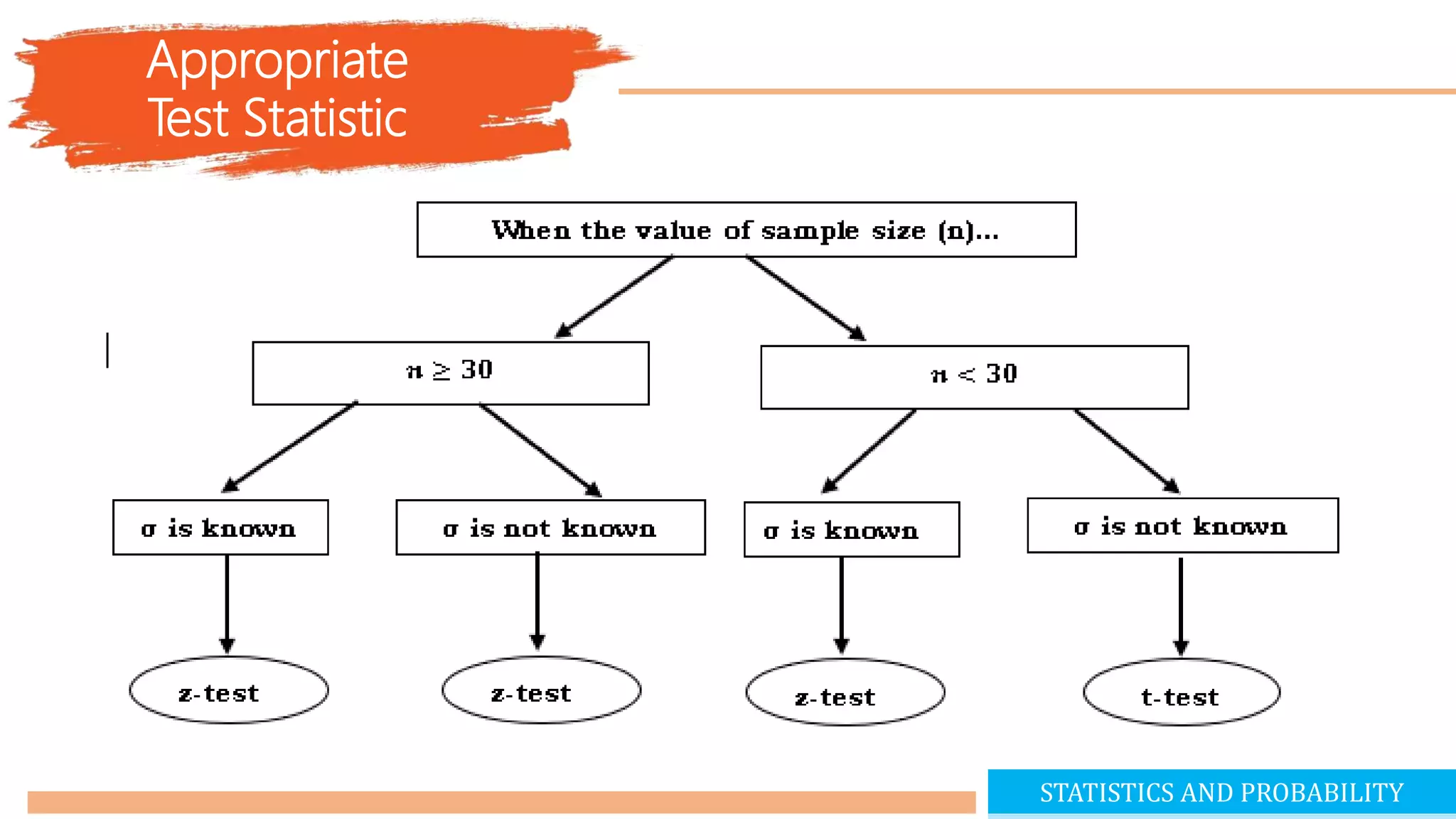 Appropriate Test Statistic

When the value of sample size (n)...

$n \geq 30$

$n < 30$

$\sigma$ is known

$\sigma$ is not known

$\sigma$ is known

$\sigma$ is not known

z-test

z-test

z-test

t-test

STATISTICS AND PROBABILITY